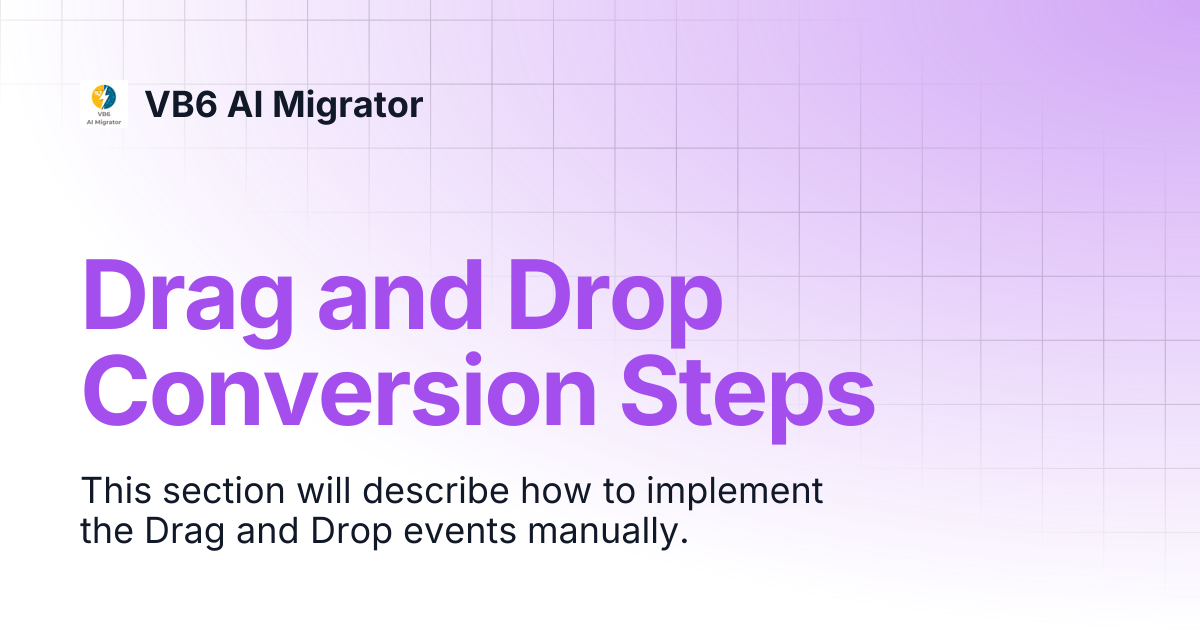 VB6
AI Migrator

VB6 AI Migrator

Drag and Drop Conversion Steps

This section will describe how to implement the Drag and Drop events manually.